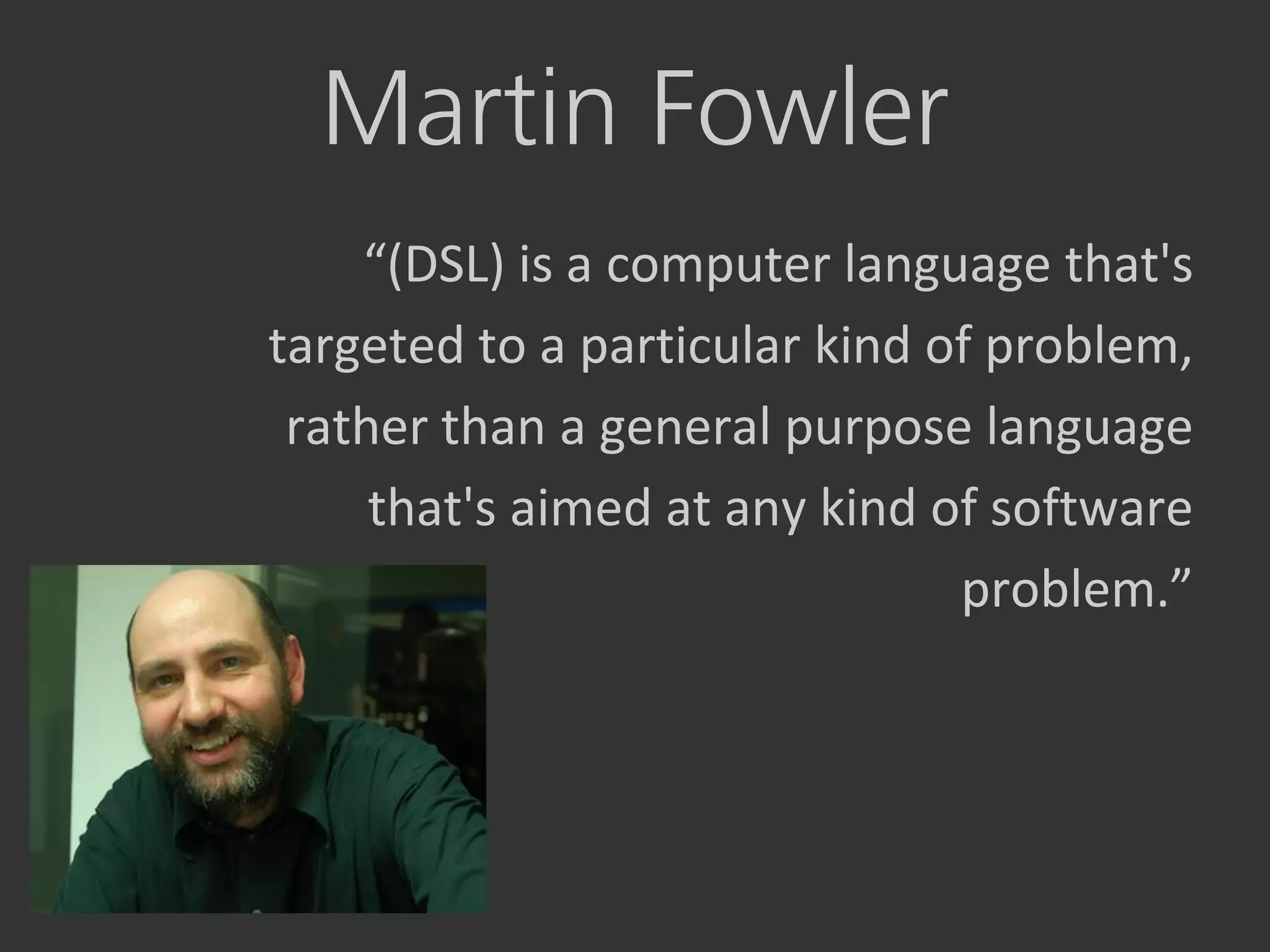 Martin Fowler

“(DSL) is a computer language that's targeted to a particular kind of problem, rather than a general purpose language that's aimed at any kind of software problem.”